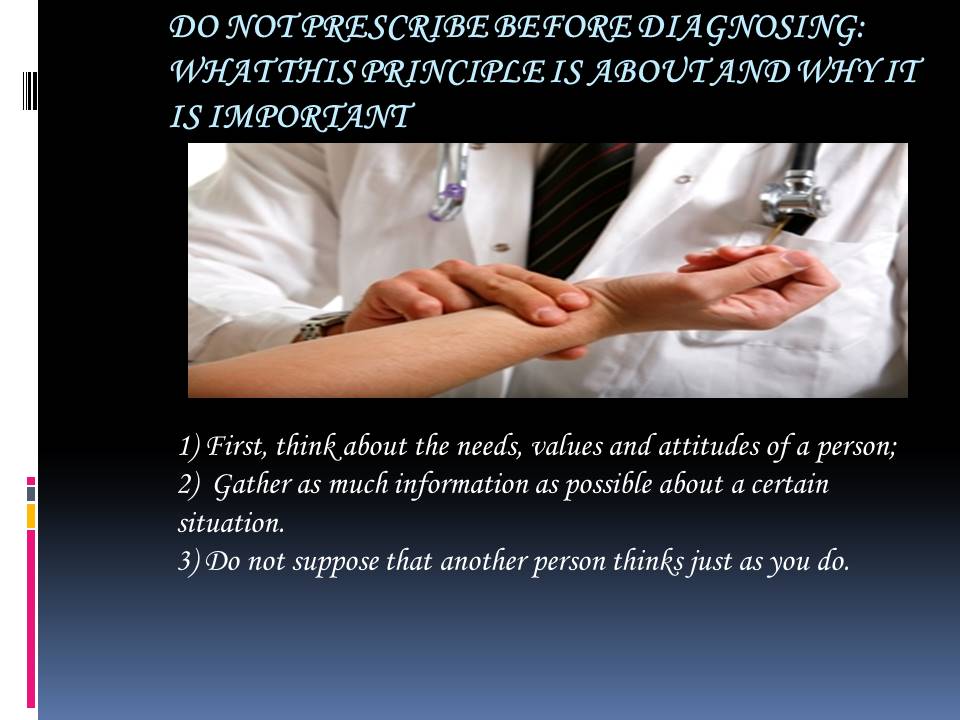 DO NOT PRESCRIBE BEFORE DIAGNOSING: WHAT THIS PRINCIPLE IS ABOUT AND WHY IT IS IMPORTANT

1) First, think about the needs, values and attitudes of a person;
2) Gather as much information as possible about a certain situation.
3) Do not suppose that another person thinks just as you do.